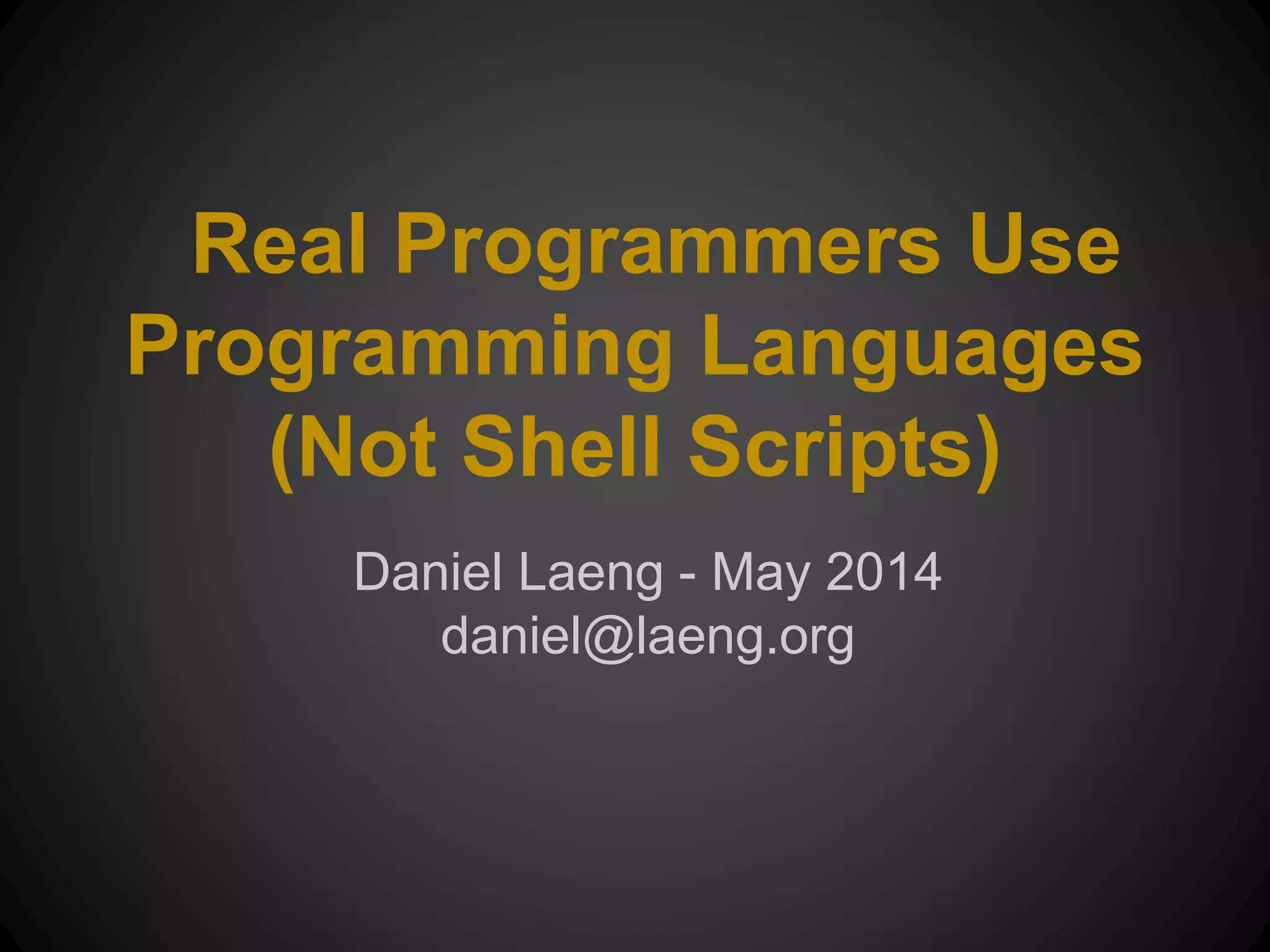 Real Programmers Use Programming Languages (Not Shell Scripts)

Daniel Laeng - May 2014
daniel@laeng.org